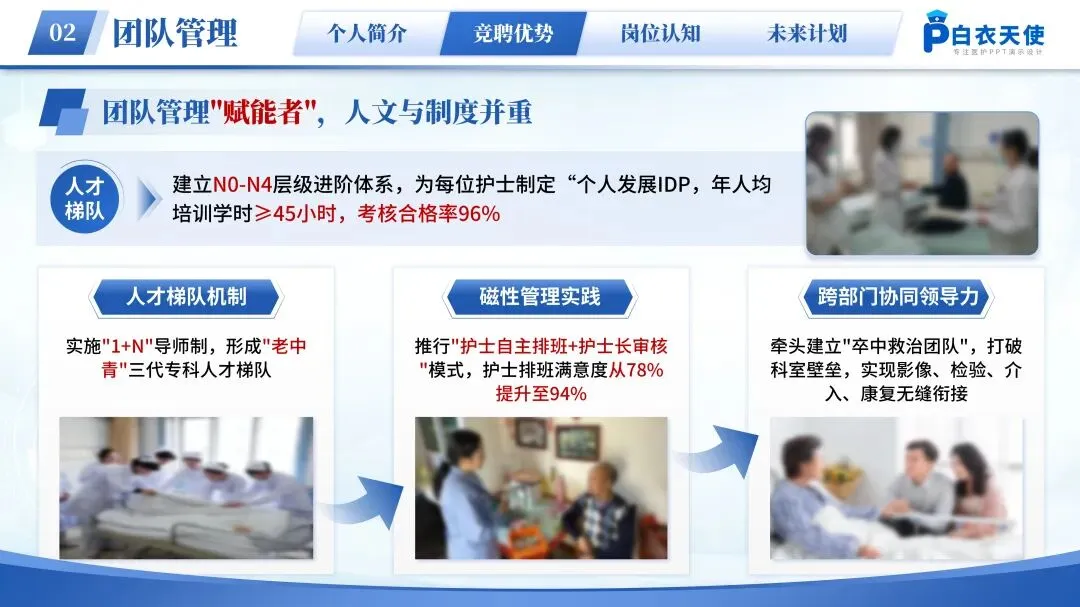 02 团队管理

个人简介 竞聘优势 岗位认知 未来计划

白衣天使
专注医护PPT演示设计

团队管理"赋能者"，人文与制度并重

人才梯队

建立N0-N4层级进阶体系，为每位护士制定“个人发展IDP，年人均培训学时≥45小时，考核合格率96%

人才梯队机制

实施"1+N"导师制，形成"老中青"三代专科人才梯队

磁性管理实践

推行"护士自主排班+护士长审核"模式，护士排班满意度从78%提升至94%

跨部门协同领导力

牵头建立"卒中救治团队"，打破科室壁垒，实现影像、检验、介入、康复无缝衔接